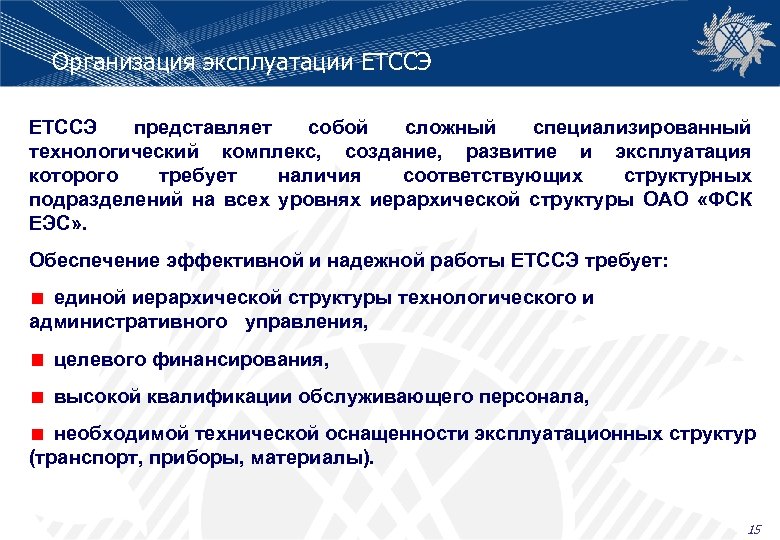 Организация эксплуатации ЕТССЭ

ЕТССЭ представляет собой сложный специализированный технологический комплекс, создание, развитие и эксплуатация которого требует наличия соответствующих структурных подразделений на всех уровнях иерархической структуры ОАО «ФСК ЕЭС».

Обеспечение эффективной и надежной работы ЕТССЭ требует:

■ единой иерархической структуры технологического и административного управления,

■ целевого финансирования,

■ высокой квалификации обслуживающего персонала,

■ необходимой технической оснащенности эксплуатационных структур (транспорт, приборы, материалы).

15